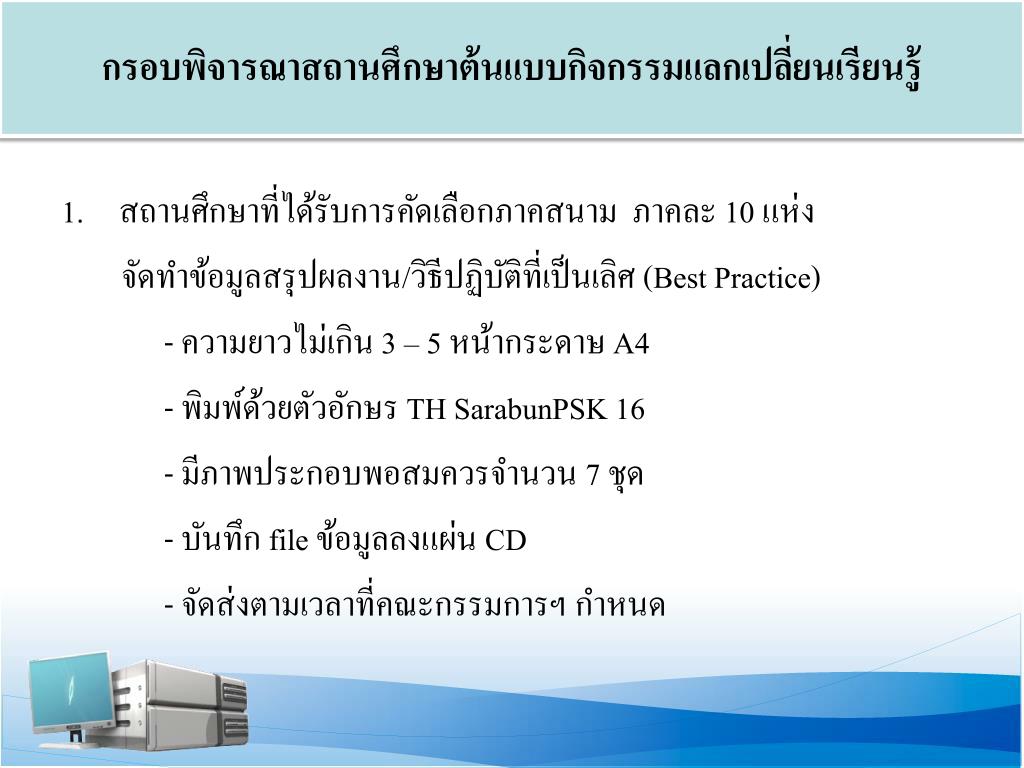 กรอบพิจารณาสถานศึกษาต้นแบบกิจกรรมแลกเปลี่ยนเรียนรู้

1. สถานศึกษาที่ได้รับการคัดเลือกภาคสนาม ภาคละ 10 แห่ง จัดทำข้อมูลสรุปผลงาน/วิธีปฏิบัติที่เป็นเลิศ (Best Practice)

- ความยาวไม่เกิน 3 – 5 หน้ากระดาษ A4

- พิมพ์ด้วยตัวอักษร TH SarabunPSK 16

- มีภาพประกอบพอสมควรจำนวน 7 ชุด

- บันทึก file ข้อมูลลงแผ่น CD

- จัดส่งตามเวลาที่คณะกรรมการฯ กำหนด